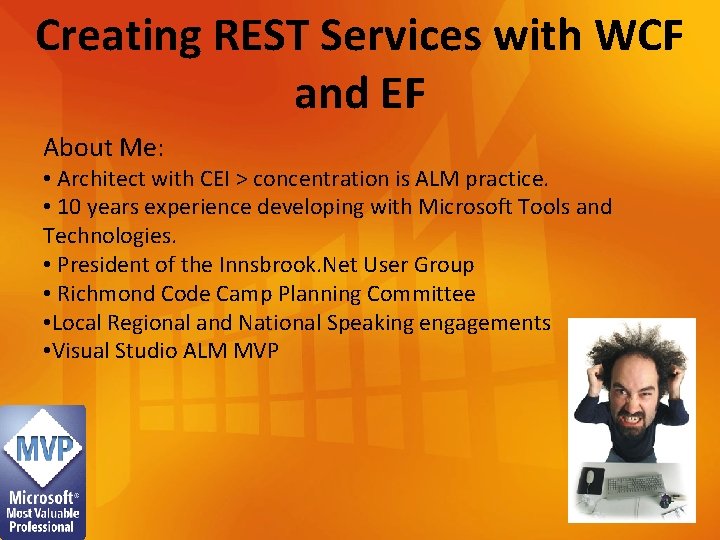 Creating REST Services with WCF and EF

About Me:
• Architect with CEI > concentration is ALM practice.
• 10 years experience developing with Microsoft Tools and Technologies.
• President of the Innsbrook.Net User Group
• Richmond Code Camp Planning Committee
•Local Regional and National Speaking engagements
•Visual Studio ALM MVP

MVP
Microsoft®
Most Valuable
Professional